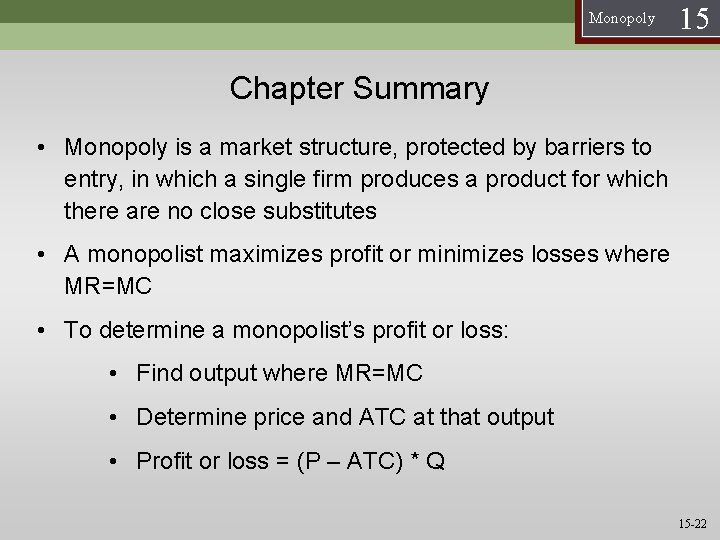 Monopoly 15

Chapter Summary

• Monopoly is a market structure, protected by barriers to entry, in which a single firm produces a product for which there are no close substitutes

• A monopolist maximizes profit or minimizes losses where MR=MC

• To determine a monopolist's profit or loss:

• Find output where MR=MC

• Determine price and ATC at that output

• Profit or loss = (P – ATC) * Q

15-22